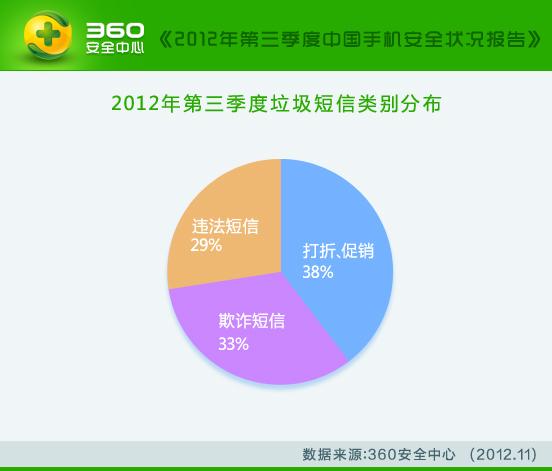 360
安全中心
《2012年第三季度中国手机安全状况报告》

2012年第三季度垃圾短信类别分布

违法短信
29%

打折、促销
38%

欺诈短信
33%

数据来源:360安全中心 (2012.11)